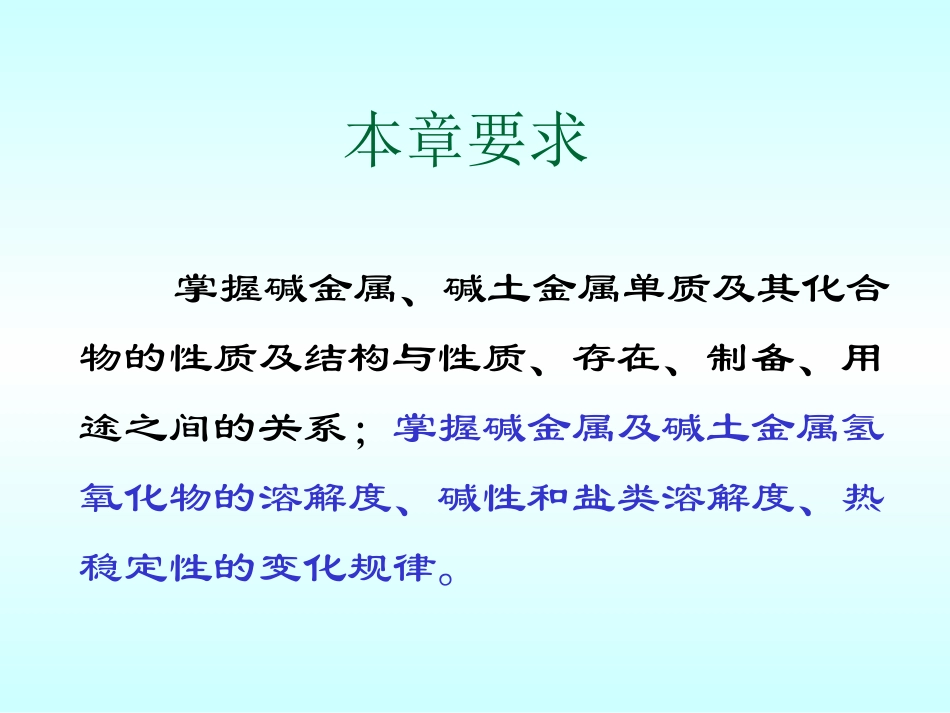 本章要求

掌握碱金属、碱土金属单质及其化合物的性质及结构与性质、存在、制备、用途之间的关系；掌握碱金属及碱土金属氢氧化物的溶解度、碱性和盐类溶解度、热稳定性的变化规律。